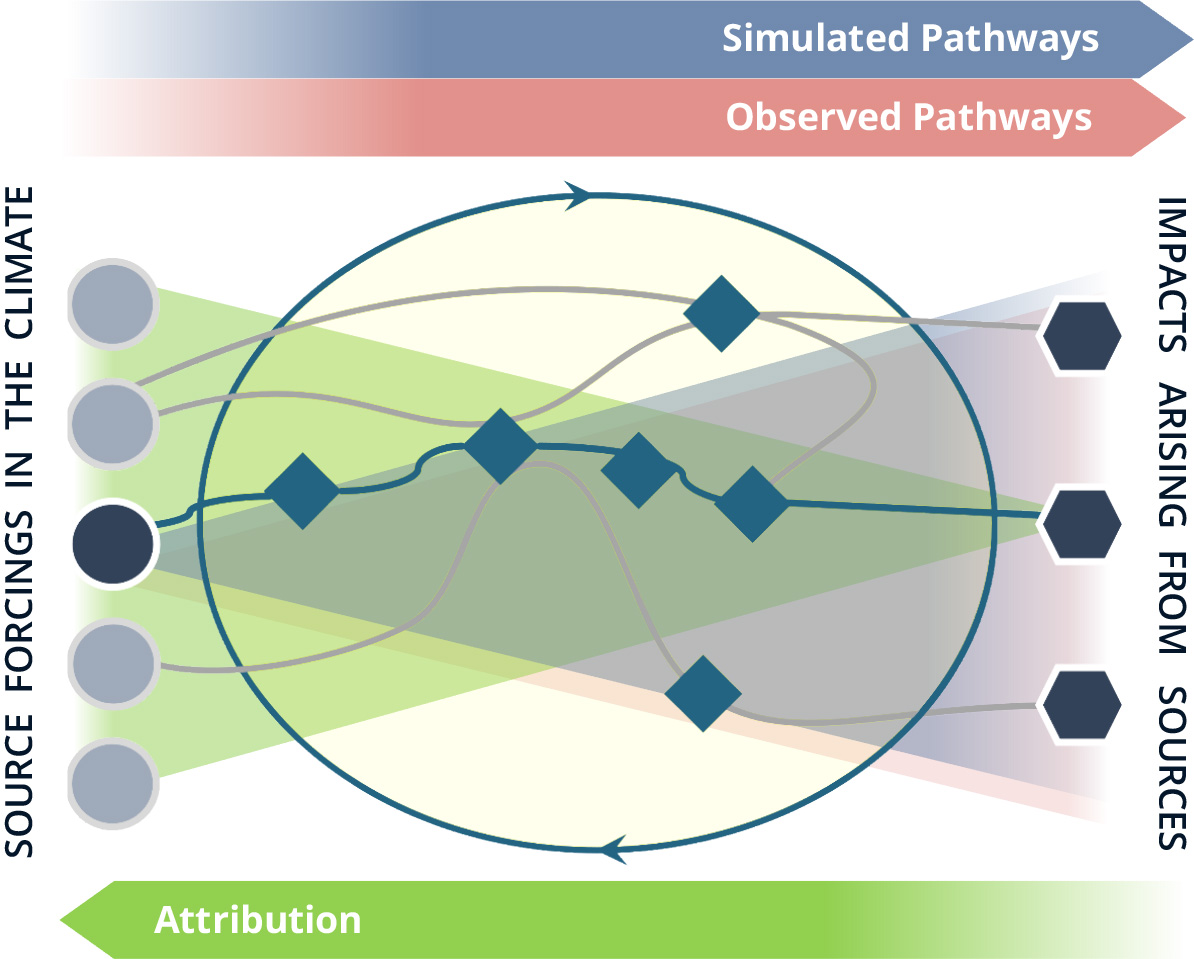 Simulated Pathways

Observed Pathways

SOURCE FORCINGS IN THE CLIMATE

IMPACTS ARISING FROM SOURCES

Attribution